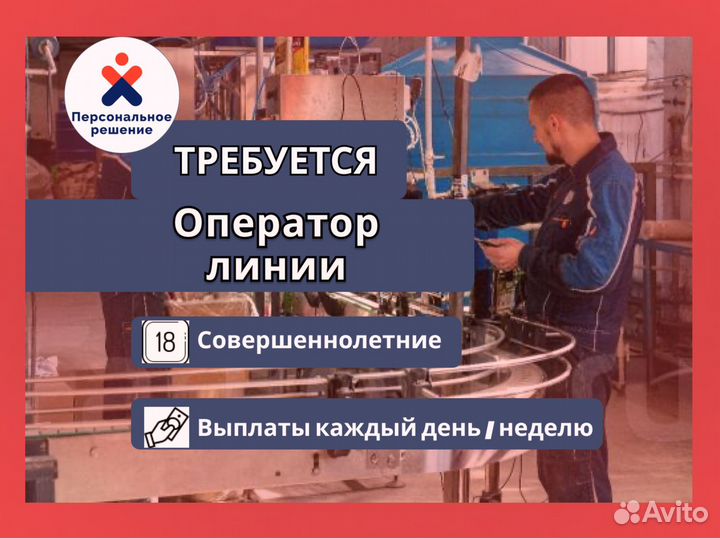 Персональное решение

ТРЕБУЕТСЯ

Оператор линии

18 Совершеннолетние

Выплаты каждый день / неделю

Avito